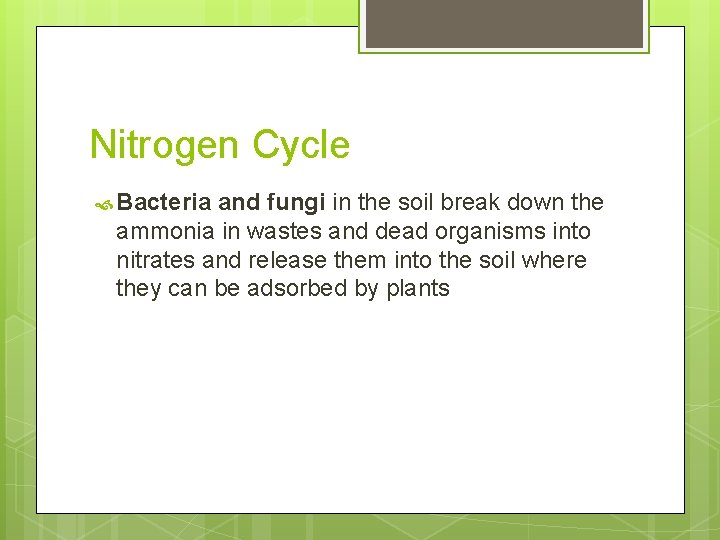 Nitrogen Cycle

Bacteria and fungi in the soil break down the ammonia in wastes and dead organisms into nitrates and release them into the soil where they can be adsorbed by plants